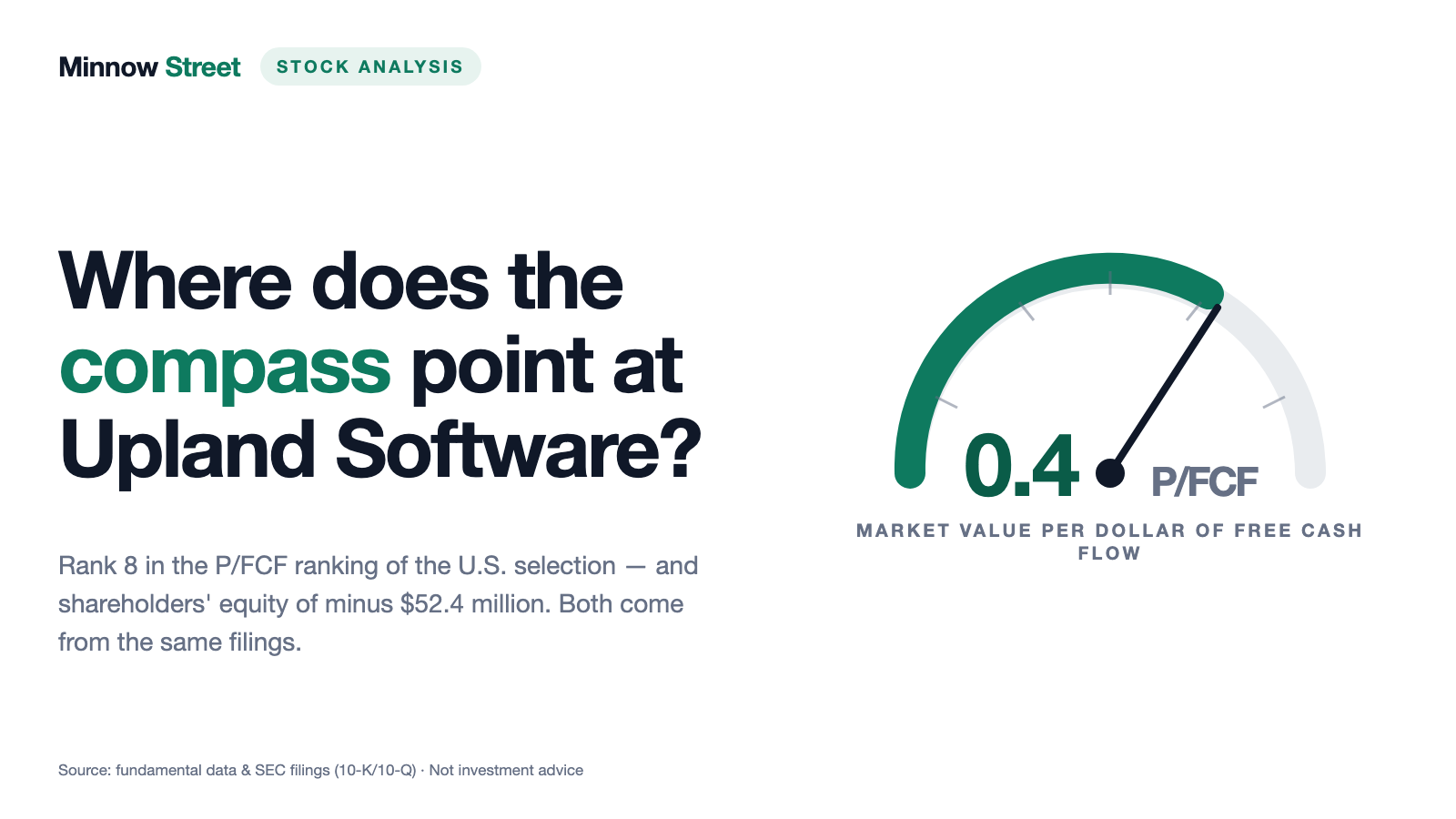 Minnow Street STOCK ANALYSIS

Where does the compass point at Upland Software?

Rank 8 in the P/FCF ranking of the U.S. selection — and shareholders' equity of minus $52.4 million. Both come from the same filings.

0.4 P/FCF

MARKET VALUE PER DOLLAR OF FREE CASH FLOW

Source: fundamental data & SEC filings (10-K/10-Q) · Not investment advice